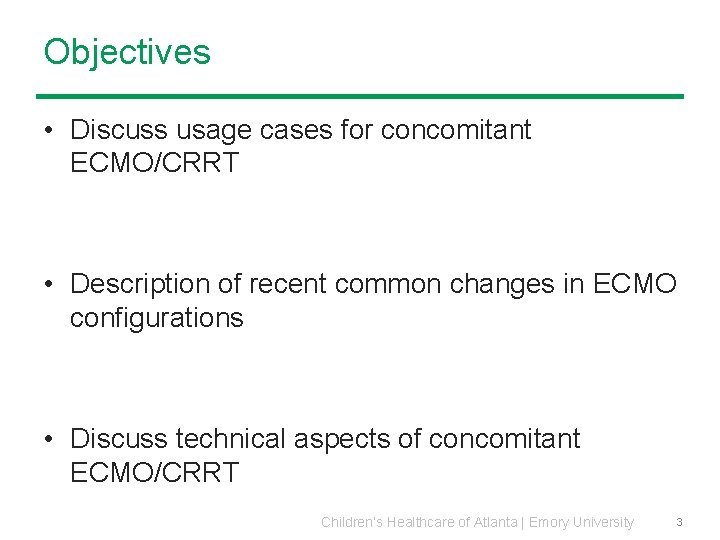 Objectives

• Discuss usage cases for concomitant ECMO/CRRT

• Description of recent common changes in ECMO configurations

• Discuss technical aspects of concomitant ECMO/CRRT

Children's Healthcare of Atlanta | Emory University 3